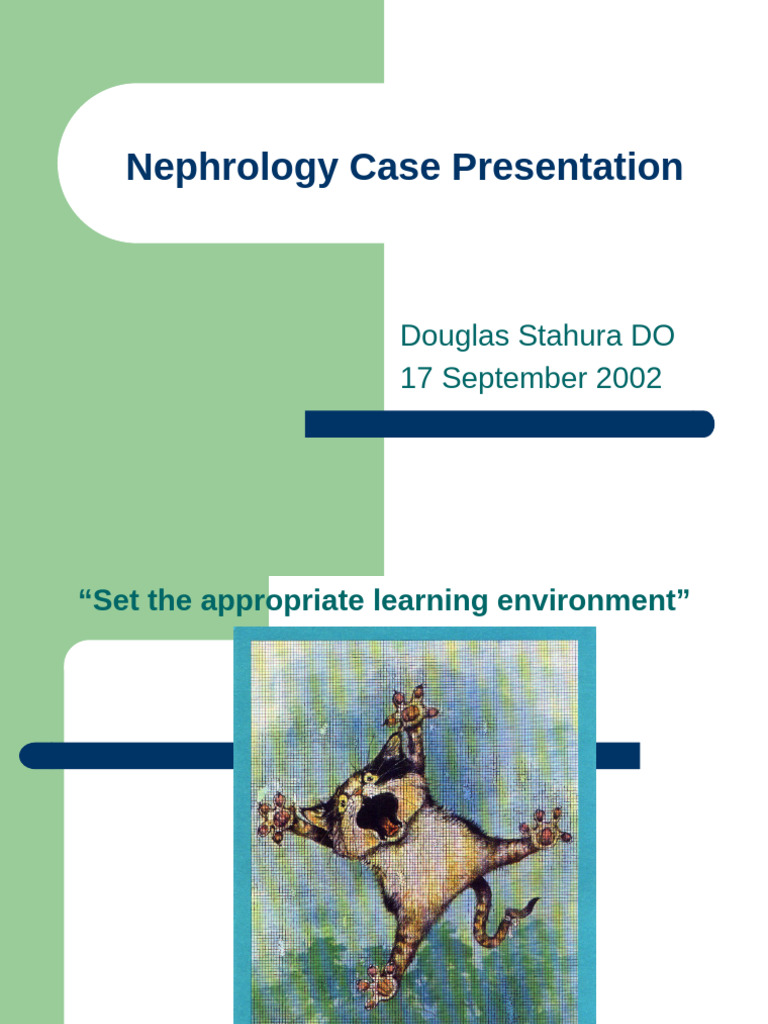 Nephrology Case Presentation

Douglas Stahura DO
17 September 2002

“Set the appropriate learning environment”